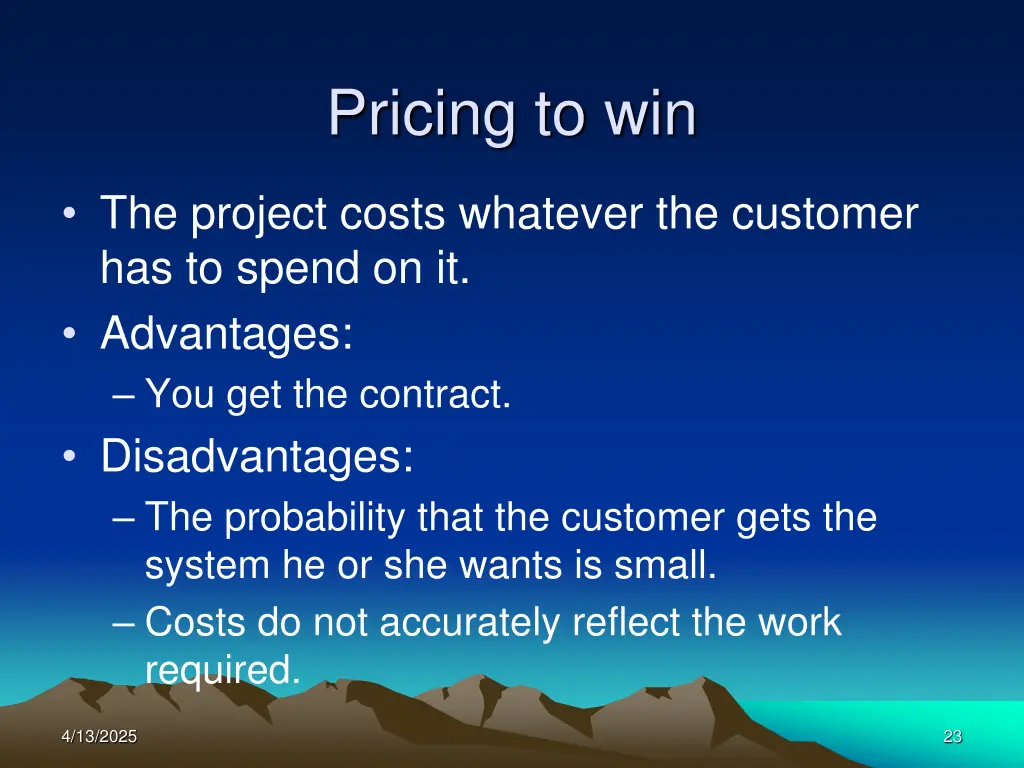 Pricing to win

• The project costs whatever the customer has to spend on it.
• Advantages:
– You get the contract.
• Disadvantages:
– The probability that the customer gets the system he or she wants is small.
– Costs do not accurately reflect the work required.

4/13/2025

23